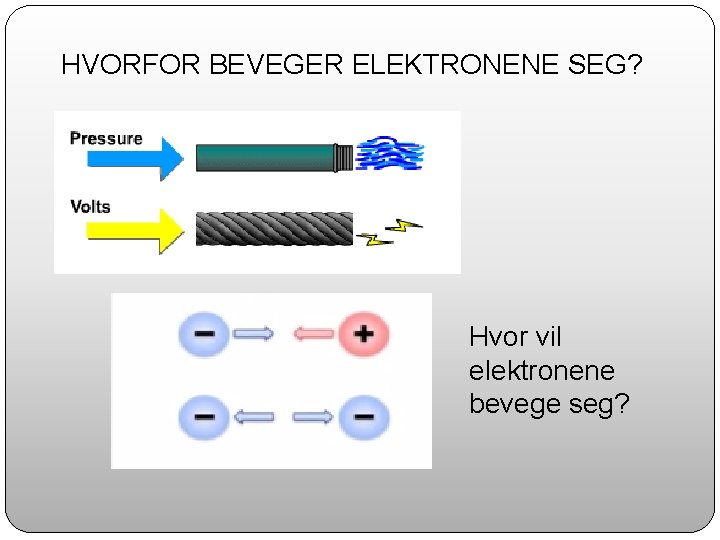 HVORFOR BEVEGER ELEKTRONENE SEG?

Pressure

Volts

−

+

−

−

Hvor vil elektronene bevege seg?